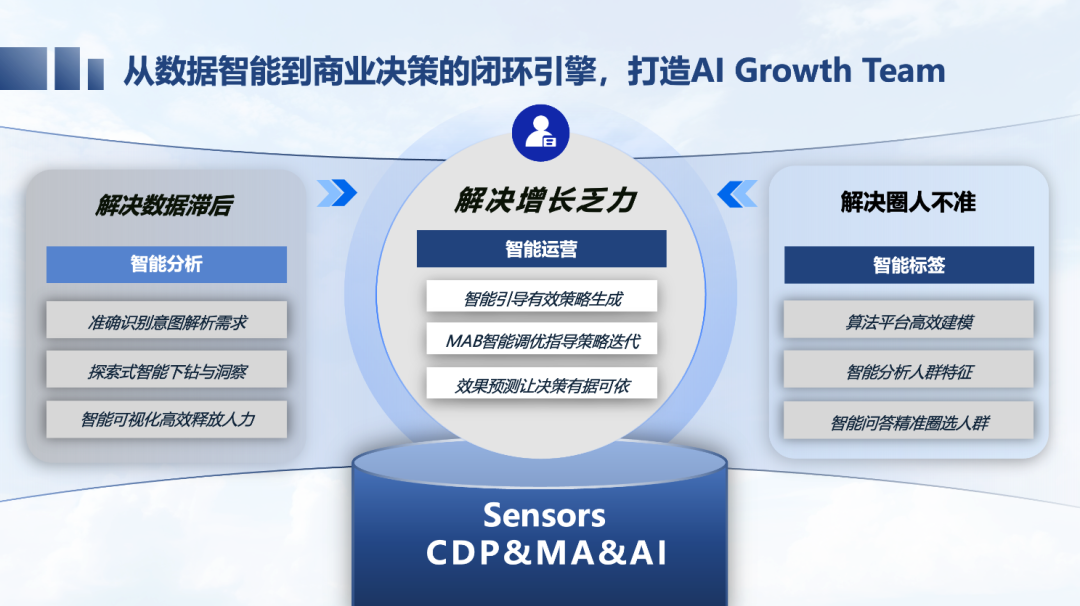 从数据智能到商业决策的闭环引擎，打造AI Growth Team

解决数据滞后

智能分析

准确识别意图解析需求

探索式智能下钻与洞察

智能可视化高效释放人力

解决增长乏力

智能运营

智能引导有效策略生成

MAB智能调优指导策略迭代

效果预测让决策有据可依

解决圈人不准

智能标签

算法平台高效建模

智能分析人群特征

智能问答精准圈选人群

Sensors
CDP&MA&AI